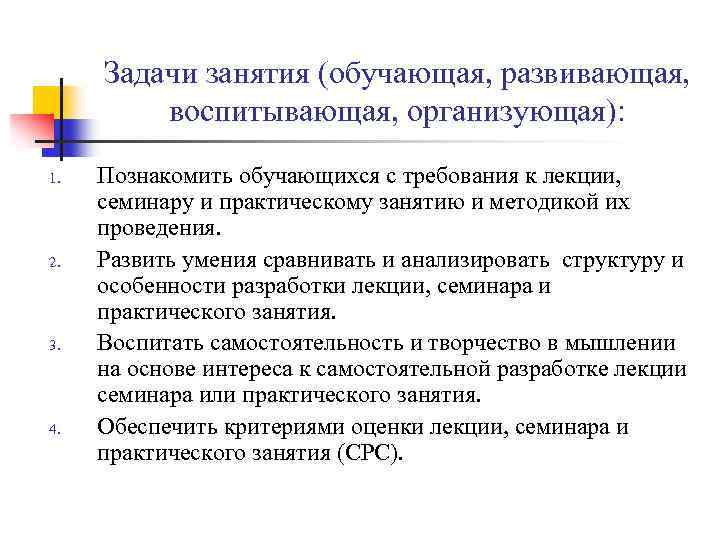 Задачи занятия (обучающая, развивающая, воспитывающая, организующая):

1. Познакомить обучающихся с требования к лекции, семинару и практическому занятию и методикой их проведения.
2. Развить умения сравнивать и анализировать структуру и особенности разработки лекции, семинара и практического занятия.
3. Воспитать самостоятельность и творчество в мышлении на основе интереса к самостоятельной разработке лекции семинара или практического занятия.
4. Обеспечить критериями оценки лекции, семинара и практического занятия (СРС).